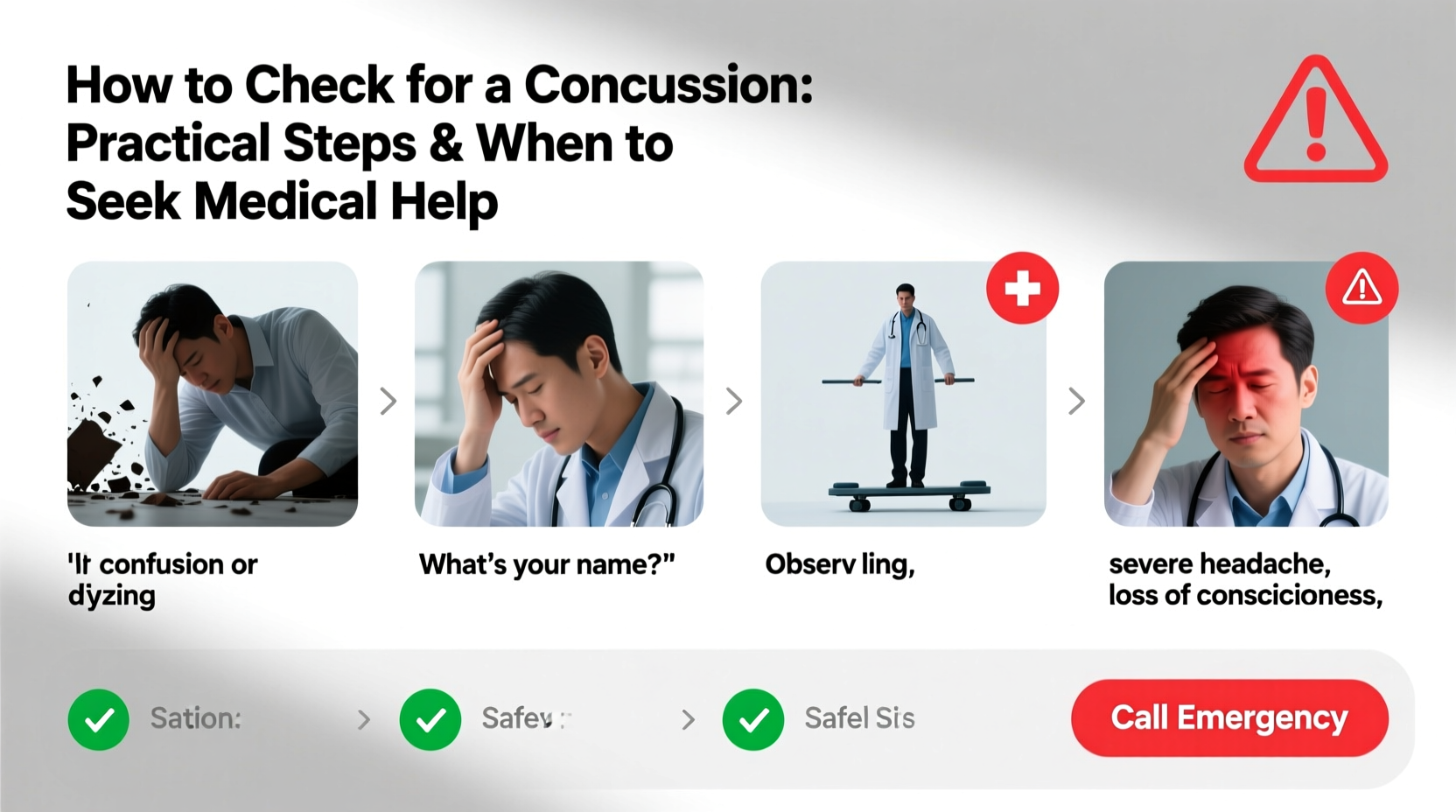 How to Check for a Concussion: Practical Steps & When to Seek Medical Help

'It confusion or dyzing

What's your name?"

Observ ling,

severe headache, loss of conscicioness,

Sation:

Safev :

Safel Sis

Call Emergency